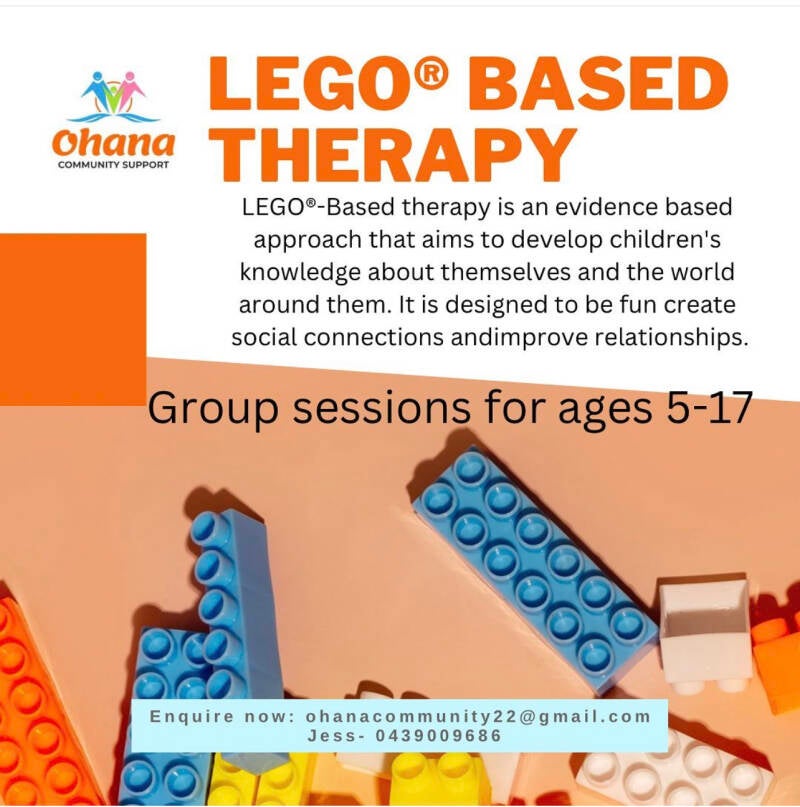 Ohana
COMMUNITY SUPPORT

LEGO® BASED THERAPY

LEGO®-Based therapy is an evidence based approach that aims to develop children's knowledge about themselves and the world around them. It is designed to be fun create social connections andimprove relationships.

Group sessions for ages 5-17

Enquire now: ohanacommunity22@gmail.com
Jess- 0439009686